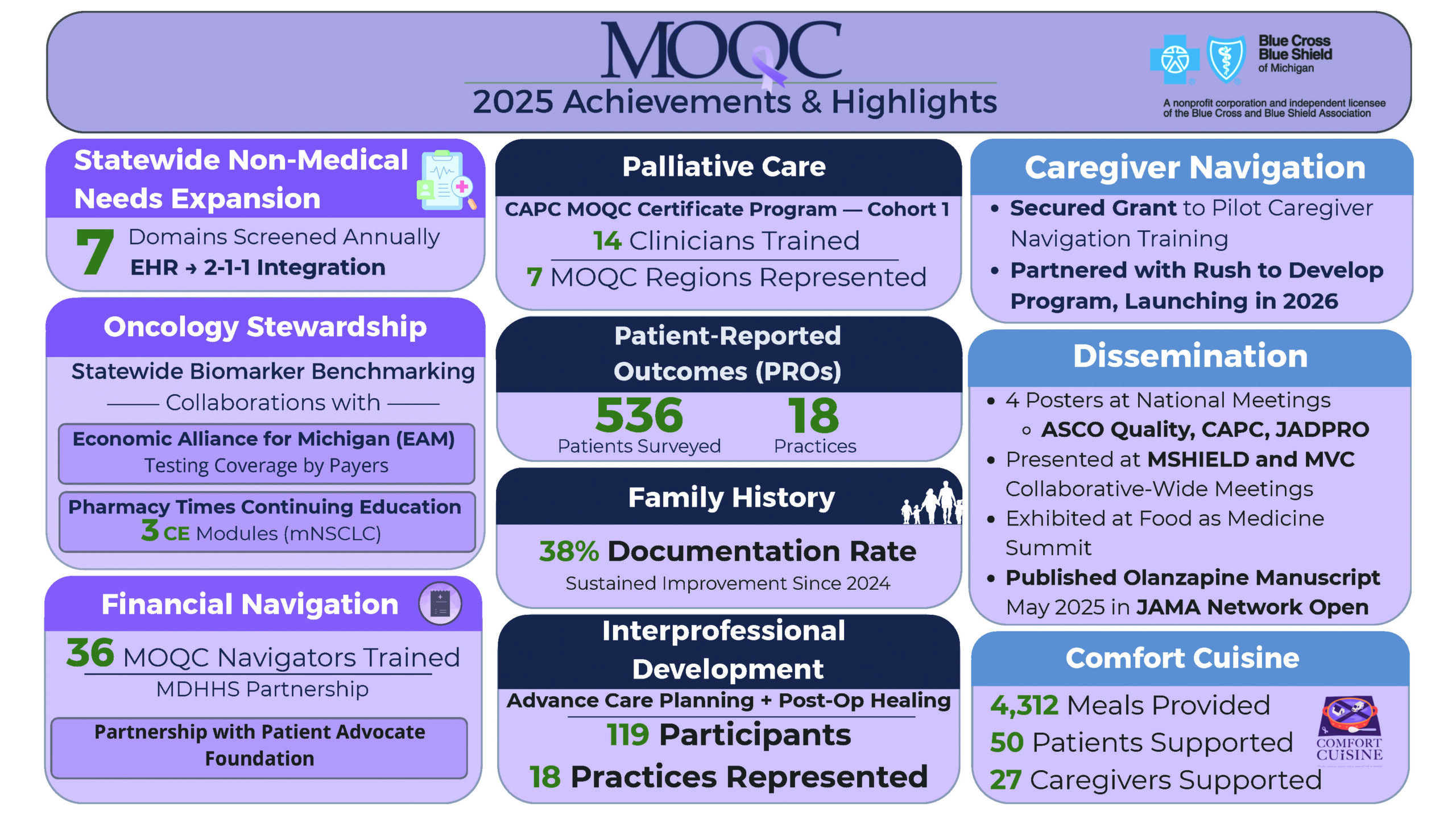 MOQC
2025 Achievements & Highlights

Blue Cross Blue Shield of Michigan
A nonprofit corporation and independent licensee of the Blue Cross and Blue Shield Association

Statewide Non-Medical Needs Expansion
7 Domains Screened Annually
EHR → 2-1-1 Integration

Oncology Stewardship
Statewide Biomarker Benchmarking
Collaborations with
Economic Alliance for Michigan (EAM)
Testing Coverage by Payers
Pharmacy Times Continuing Education
3 CE Modules (mNSCLC)

Financial Navigation
36 MOQC Navigators Trained
MDHHS Partnership
Partnership with Patient Advocate Foundation

Palliative Care
CAPC MOQC Certificate Program — Cohort 1
14 Clinicians Trained
7 MOQC Regions Represented

Patient-Reported Outcomes (PROs)
536 Patients Surveyed
18 Practices

Family History
38% Documentation Rate
Sustained Improvement Since 2024

Interprofessional Development
Advance Care Planning + Post-Op Healing
119 Participants
18 Practices Represented

Caregiver Navigation
• Secured Grant to Pilot Caregiver Navigation Training
• Partnered with Rush to Develop Program, Launching in 2026

Dissemination
• 4 Posters at National Meetings
 ◦ ASCO Quality, CAPC, JADPRO
• Presented at MSHIELD and MVC Collaborative-Wide Meetings
• Exhibited at Food as Medicine Summit
• Published Olanzapine Manuscript May 2025 in JAMA Network Open

Comfort Cuisine
4,312 Meals Provided
50 Patients Supported
27 Caregivers Supported
COMFORT CUISINE